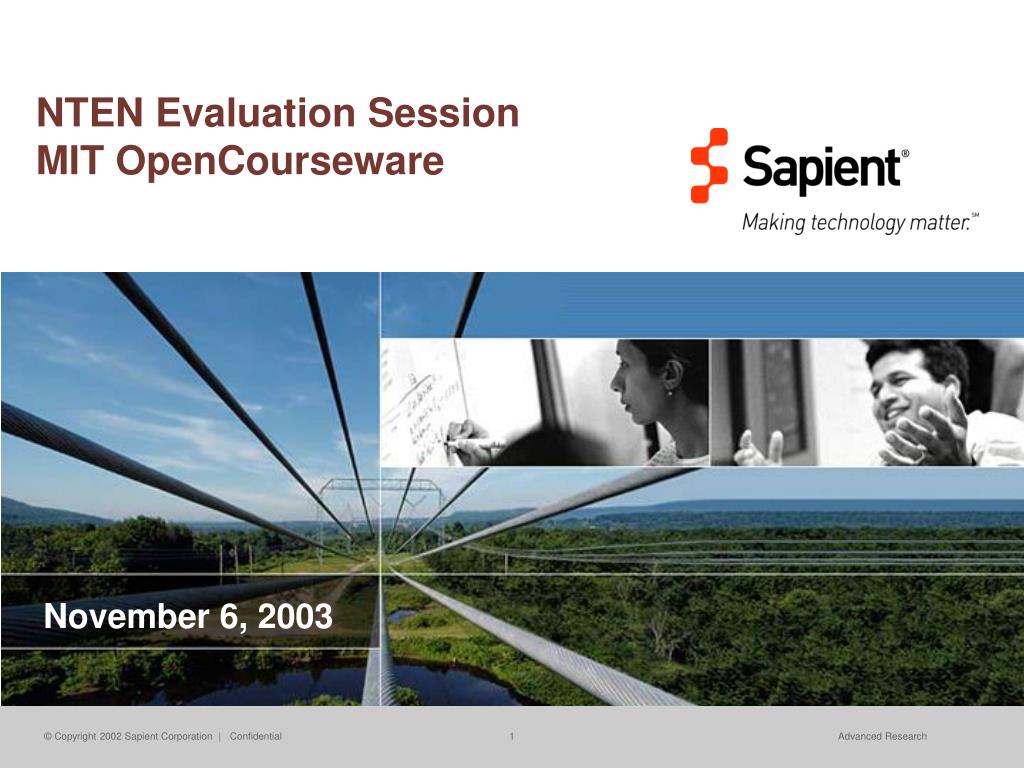 NTEN Evaluation Session
MIT OpenCourseware

Sapient®
Making technology matter.℠

November 6, 2003

© Copyright 2002 Sapient Corporation | Confidential

1

Advanced Research